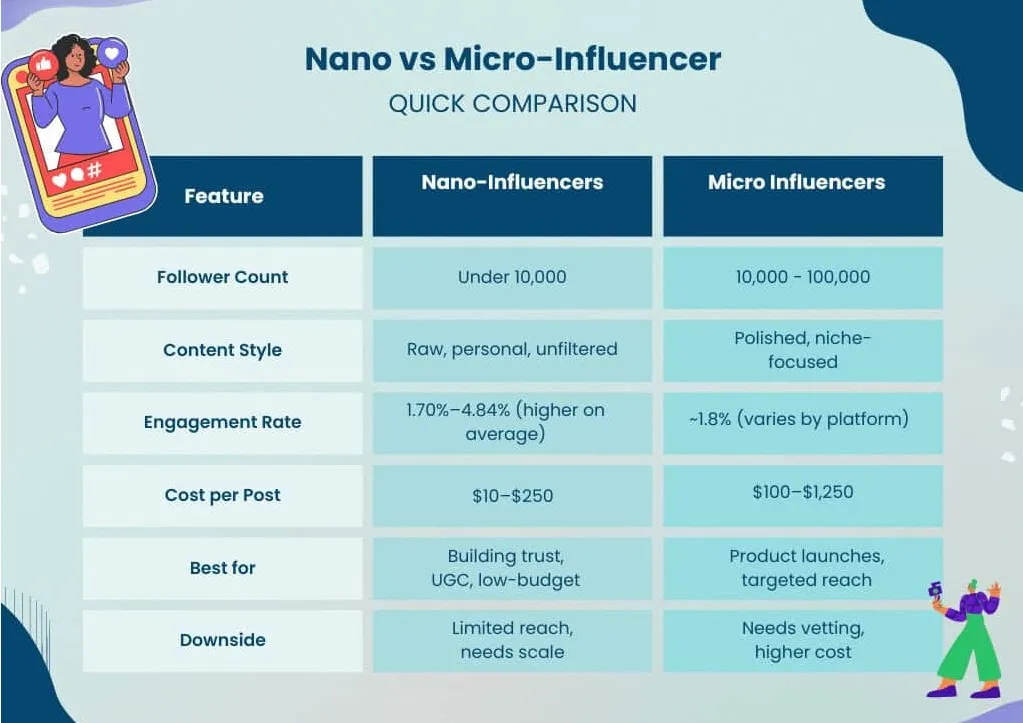 Nano vs Micro-Influencer

QUICK COMPARISON

| Feature | Nano-Influencers | Micro Influencers |
|---|---|---|
| Follower Count | Under 10,000 | 10,000 - 100,000 |
| Content Style | Raw, personal, unfiltered | Polished, niche-focused |
| Engagement Rate | 1.70%–4.84% (higher on average) | ~1.8% (varies by platform) |
| Cost per Post | \$10–\$250 | \$100–\$1,250 |
| Best for | Building trust, UGC, low-budget | Product launches, targeted reach |
| Downside | Limited reach, needs scale | Needs vetting, higher cost |